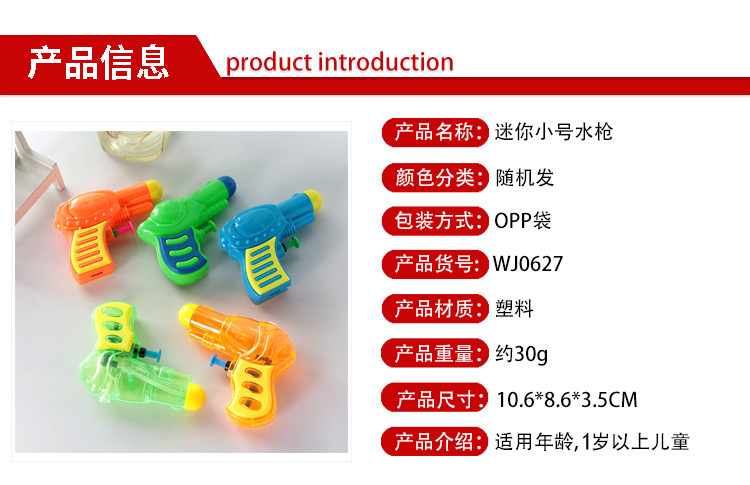 产品信息 product introduction

产品名称: 迷你小号水枪

颜色分类: 随机发

包装方式: OPP袋

产品货号: WJ0627

产品材质: 塑料

产品重量: 约30g

产品尺寸: 10.6*8.6*3.5CM

产品介绍: 适用年龄,1岁以上儿童